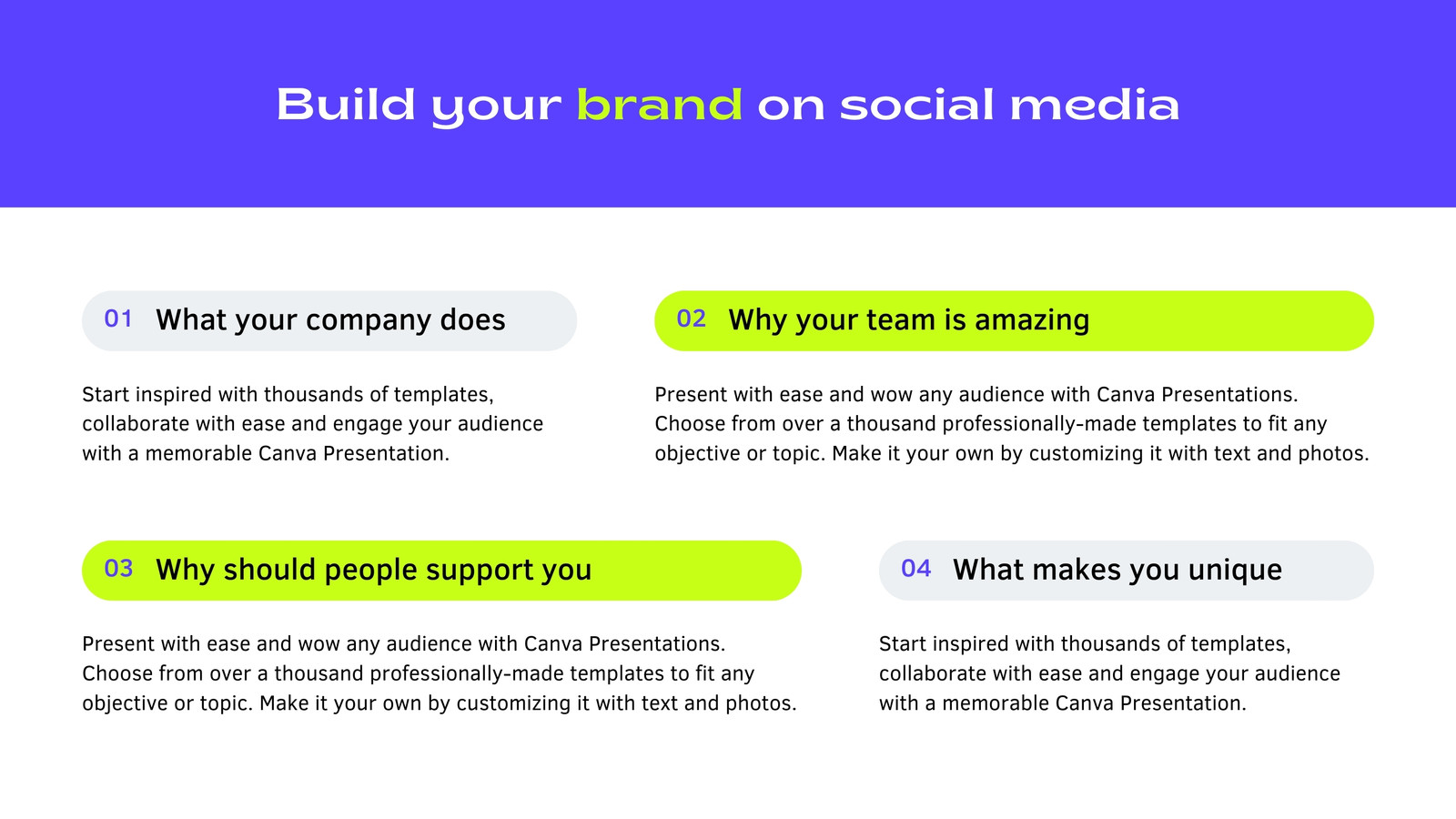 Build your brand on social media

01 What your company does

Start inspired with thousands of templates, collaborate with ease and engage your audience with a memorable Canva Presentation.

02 Why your team is amazing

Present with ease and wow any audience with Canva Presentations. Choose from over a thousand professionally-made templates to fit any objective or topic. Make it your own by customizing it with text and photos.

03 Why should people support you

Present with ease and wow any audience with Canva Presentations. Choose from over a thousand professionally-made templates to fit any objective or topic. Make it your own by customizing it with text and photos.

04 What makes you unique

Start inspired with thousands of templates, collaborate with ease and engage your audience with a memorable Canva Presentation.